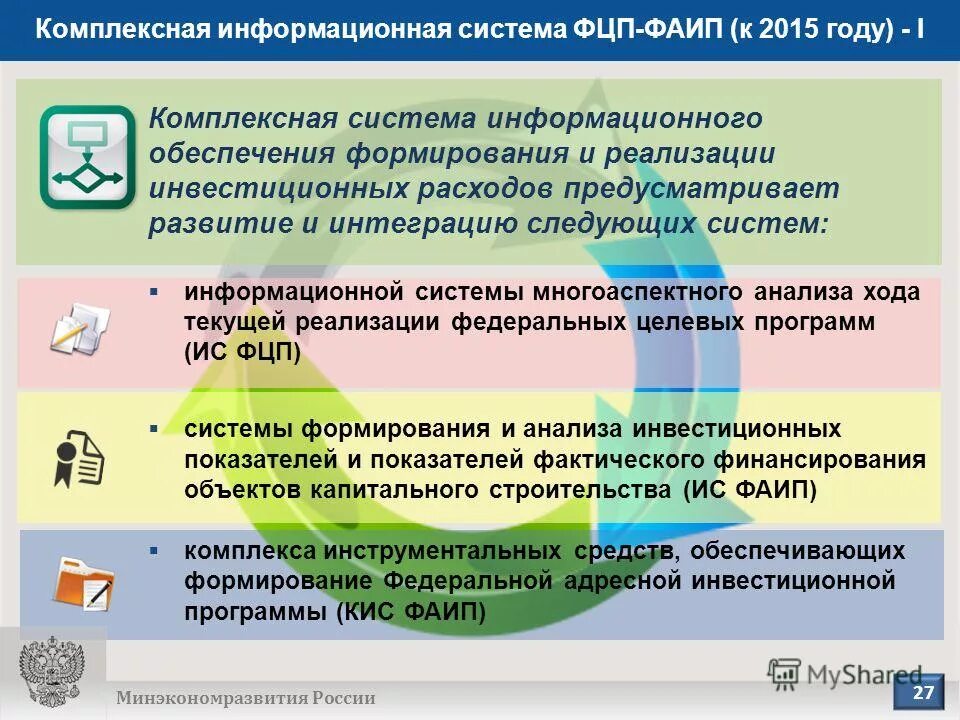 Комплексная информационная система ФЦП-ФАИП (к 2015 году) - I

Комплексная система информационного обеспечения формирования и реализации инвестиционных расходов предусматривает развитие и интеграцию следующих систем:

▪ информационной системы многоаспектного анализа хода текущей реализации федеральных целевых программ (ИС ФЦП)

▪ системы формирования и анализа инвестиционных показателей и показателей фактического финансирования объектов капитального строительства (ИС ФАИП)

▪ комплекса инструментальных средств, обеспечивающих формирование Федеральной адресной инвестиционной программы (КИС ФАИП)

Минэкономразвития России

MyShared

27